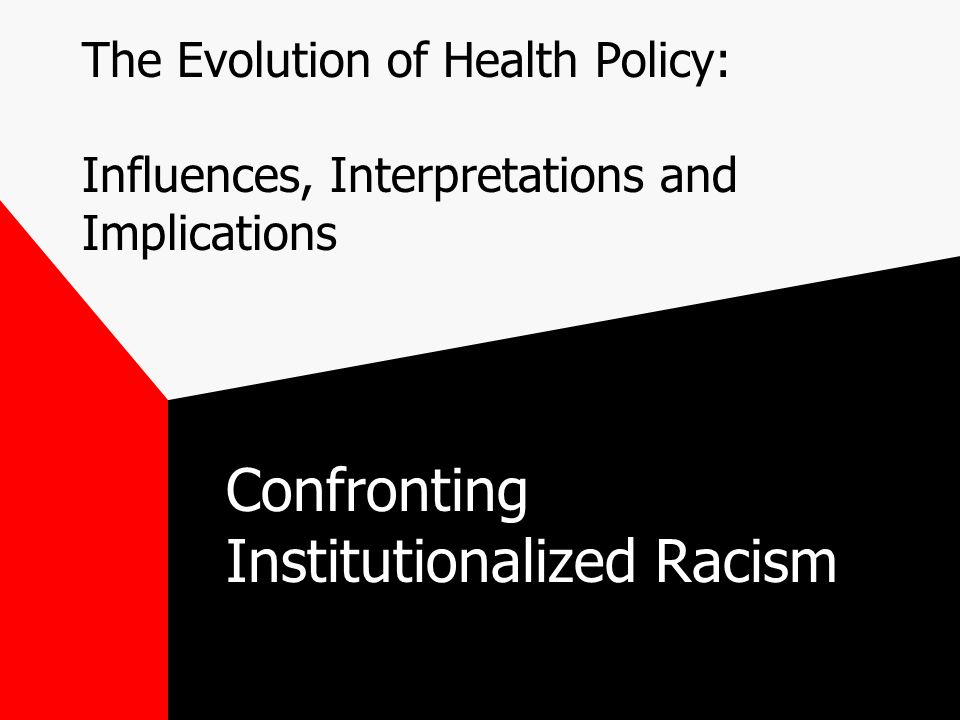 The Evolution of Health Policy:

Influences, Interpretations and Implications

Confronting Institutionalized Racism